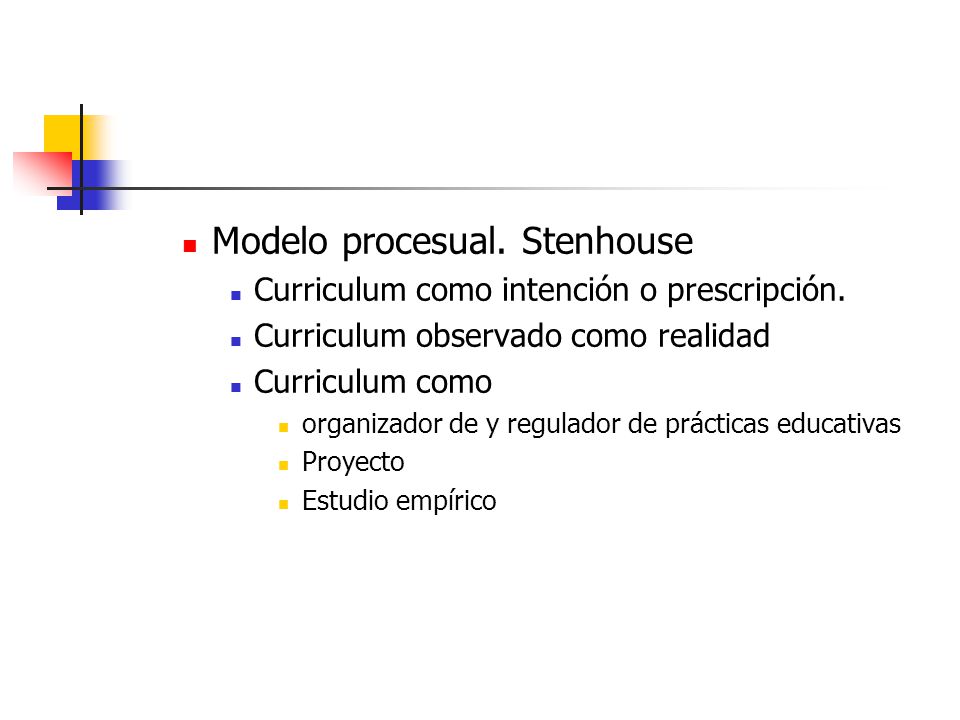 Modelo procesual. Stenhouse

Curriculum como intención o prescripción.

Curriculum observado como realidad

Curriculum como

organizador de y regulador de prácticas educativas

Proyecto

Estudio empírico